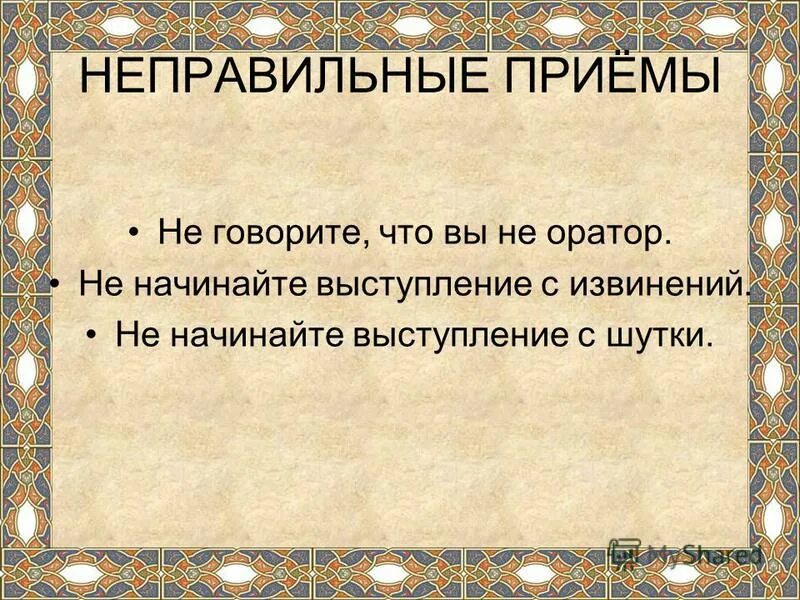 НЕПРАВИЛЬНЫЕ ПРИЁМЫ

• Не говорите, что вы не оратор.
• Не начинайте выступление с извинений.
• Не начинайте выступление с шутки.

MyShared